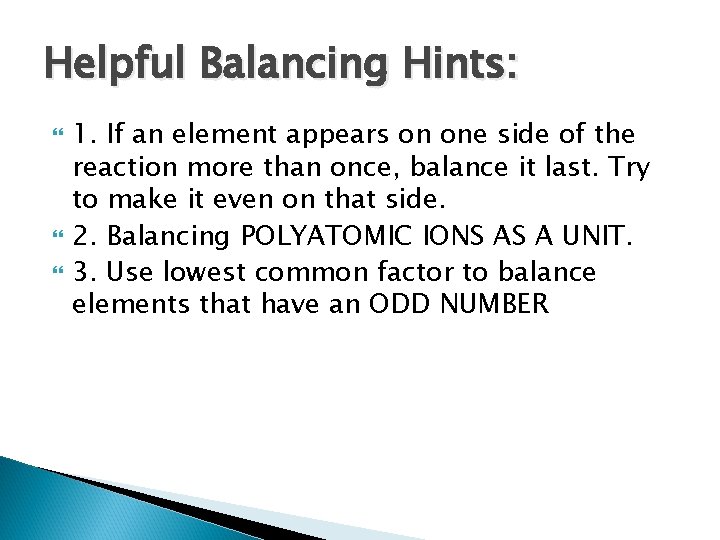 Helpful Balancing Hints:

1. If an element appears on one side of the reaction more than once, balance it last. Try to make it even on that side.

2. Balancing POLYATOMIC IONS AS A UNIT.

3. Use lowest common factor to balance elements that have an ODD NUMBER